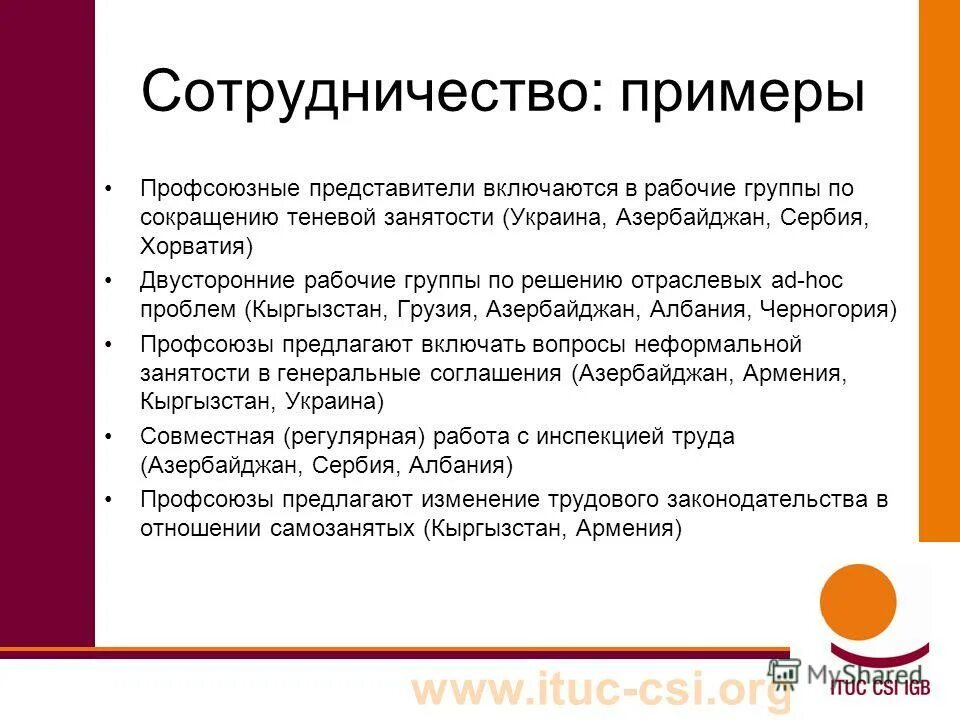 Сотрудничество: примеры

• Профсоюзные представители включаются в рабочие группы по сокращению теневой занятости (Украина, Азербайджан, Сербия, Хорватия)

• Двусторонние рабочие группы по решению отраслевых ad-hoc проблем (Кыргызстан, Грузия, Азербайджан, Албания, Черногория)

• Профсоюзы предлагают включать вопросы неформальной занятости в генеральные соглашения (Азербайджан, Армения, Кыргызстан, Украина)

• Совместная (регулярная) работа с инспекцией труда (Азербайджан, Сербия, Албания)

• Профсоюзы предлагают изменение трудового законодательства в отношении самозанятых (Кыргызстан, Армения)

www.ituc-csi.org

MyShared

ITUC CSI IGB